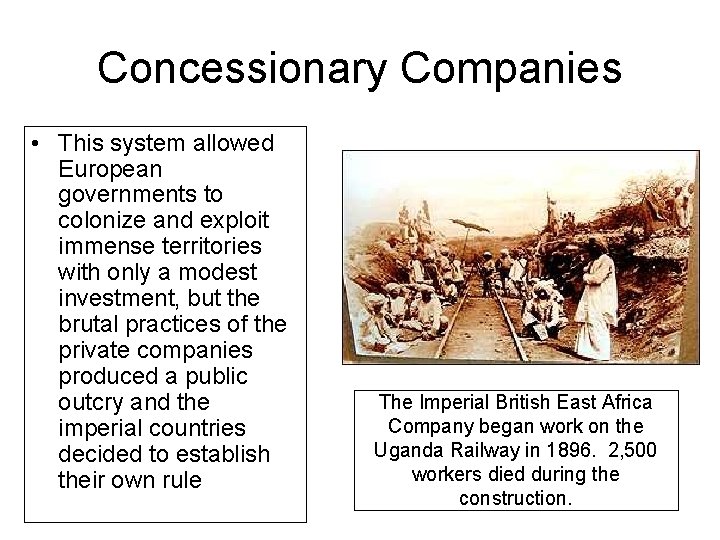 Concessionary Companies

• This system allowed European governments to colonize and exploit immense territories with only a modest investment, but the brutal practices of the private companies produced a public outcry and the imperial countries decided to establish their own rule

The Imperial British East Africa Company began work on the Uganda Railway in 1896. 2,500 workers died during the construction.